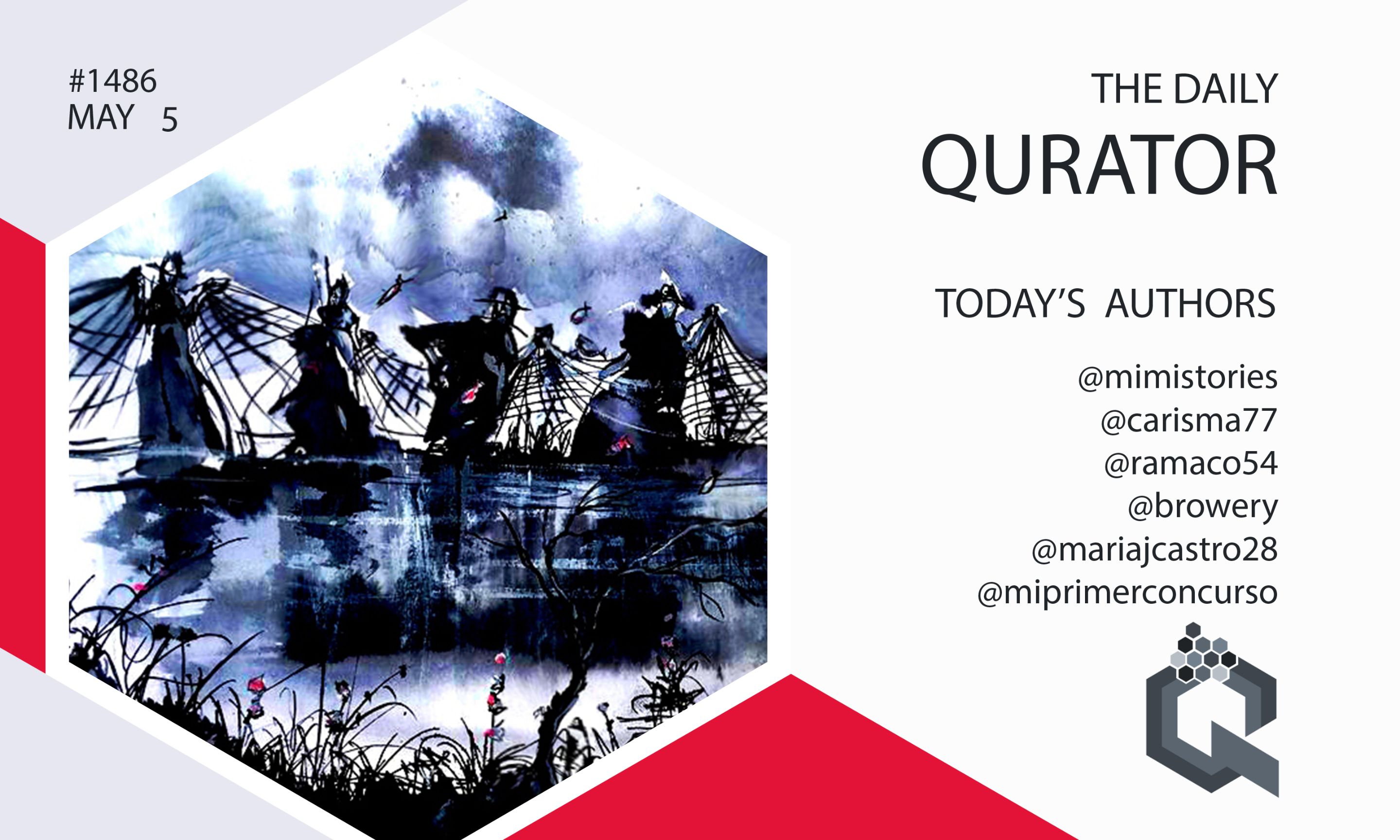 #1486
MAY 5

THE DAILY
QURATOR

TODAY'S AUTHORS

@mimistories
@carisma77
@ramaco54
@browery
@mariajcastro28
@miprimerconcurso